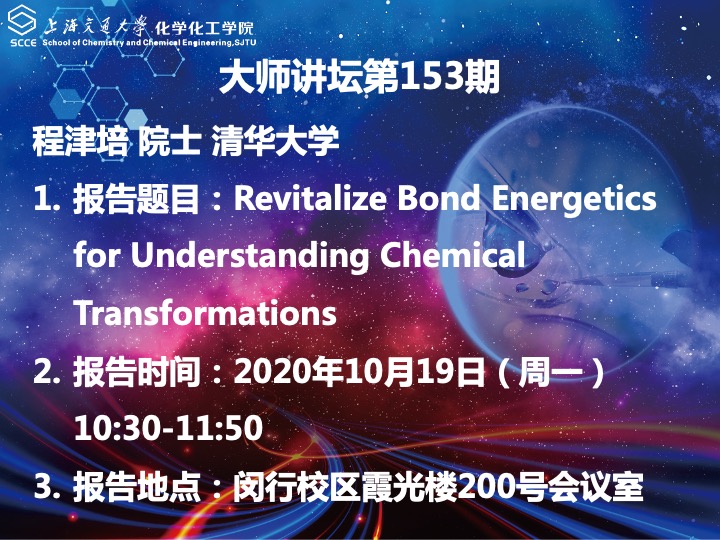 SCCE 上海交通大学 化学化工学院
School of Chemistry and Chemical Engineering,SJTU

大师讲坛第153期

程津培 院士 清华大学

1. 报告题目：Revitalize Bond Energetics for Understanding Chemical Transformations

2. 报告时间：2020年10月19日（周一）10:30-11:50

3. 报告地点：闵行校区霞光楼200号会议室